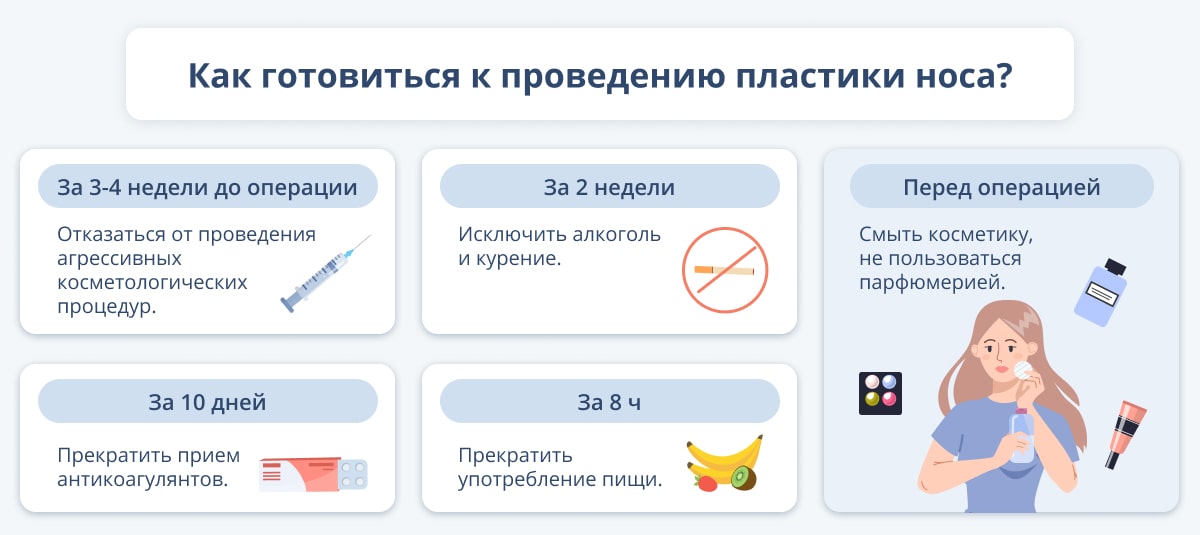 Как готовиться к проведению пластики носа?

За 3-4 недели до операции

Отказаться от проведения агрессивных косметологических процедур.

За 2 недели

Исключить алкоголь и курение.

Перед операцией

Смыть косметику, не пользоваться парфюмерией.

За 10 дней

Прекратить прием антикоагулянтов.

За 8 ч

Прекратить употребление пищи.